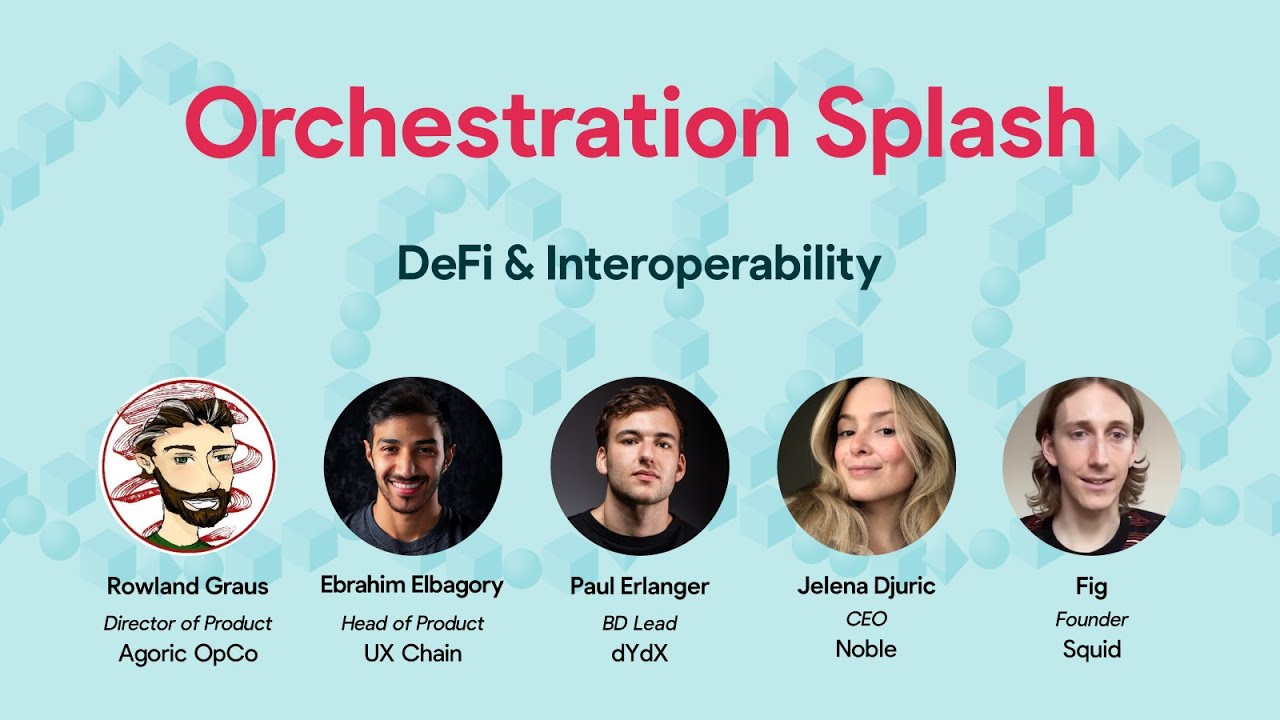 Orchestration Splash

DeFi & Interoperability

Rowland Graus
Director of Product
Agoric OpCo

Ebrahim Elbagory
Head of Product
UX Chain

Paul Erlanger
BD Lead
dYdX

Jelena Djuric
CEO
Noble

Fig
Founder
Squid